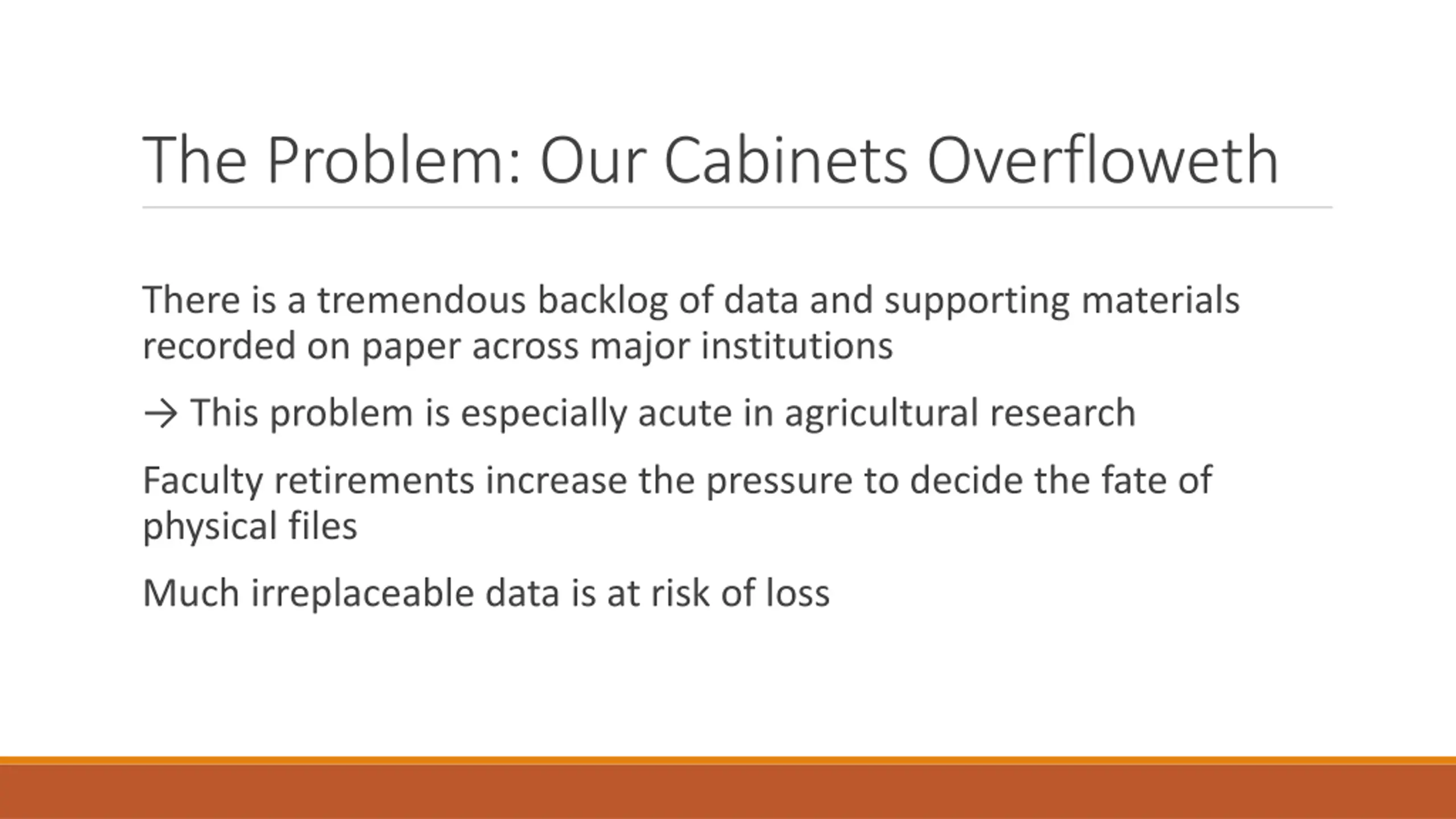 The Problem: Our Cabinets Overfloweth

There is a tremendous backlog of data and supporting materials recorded on paper across major institutions

→ This problem is especially acute in agricultural research

Faculty retirements increase the pressure to decide the fate of physical files

Much irreplaceable data is at risk of loss